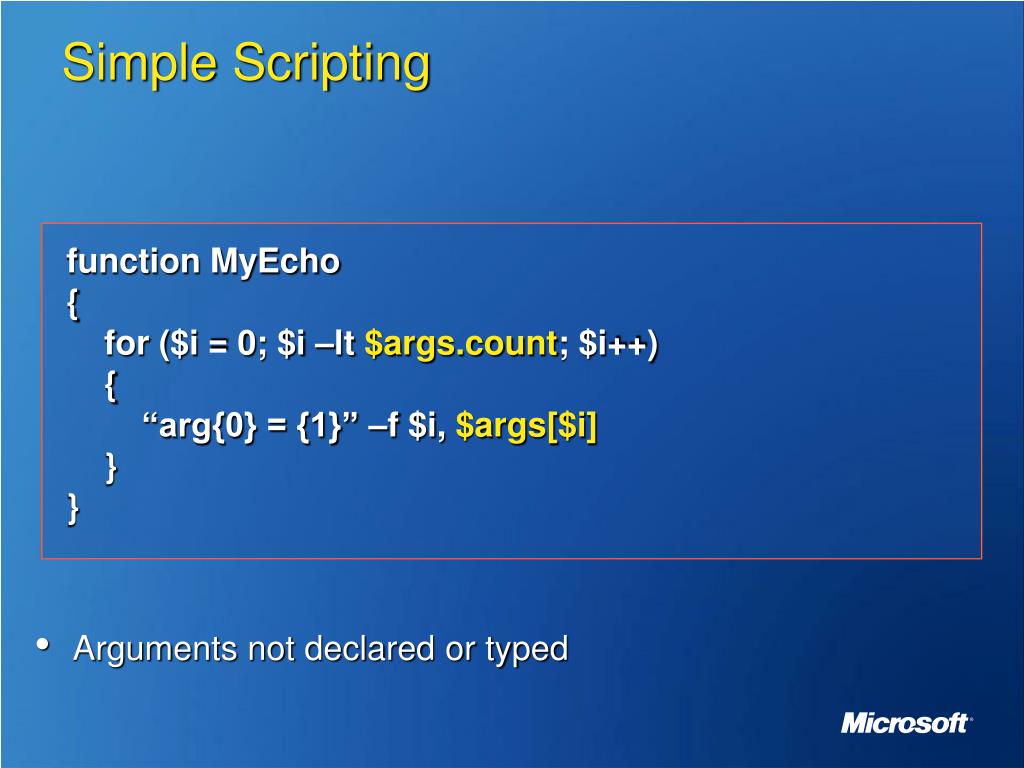 Simple Scripting

function MyEcho
{
for ($i = 0; $i –lt $args.count; $i++)
{
“arg{0} = {1}” –f $i, $args[$i]
}
}

• Arguments not declared or typed

Microsoft®